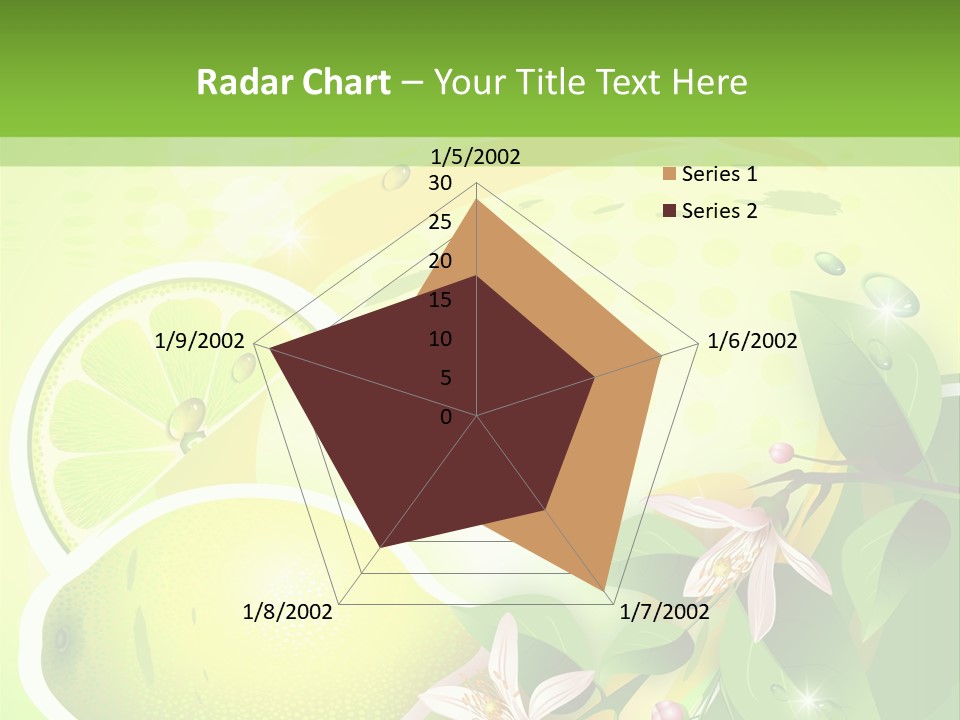 Radar Chart – Your Title Text Here

1/5/2002
30
25
20
15
10
5
0
1/6/2002
1/7/2002
1/8/2002
1/9/2002

Series 1
Series 2